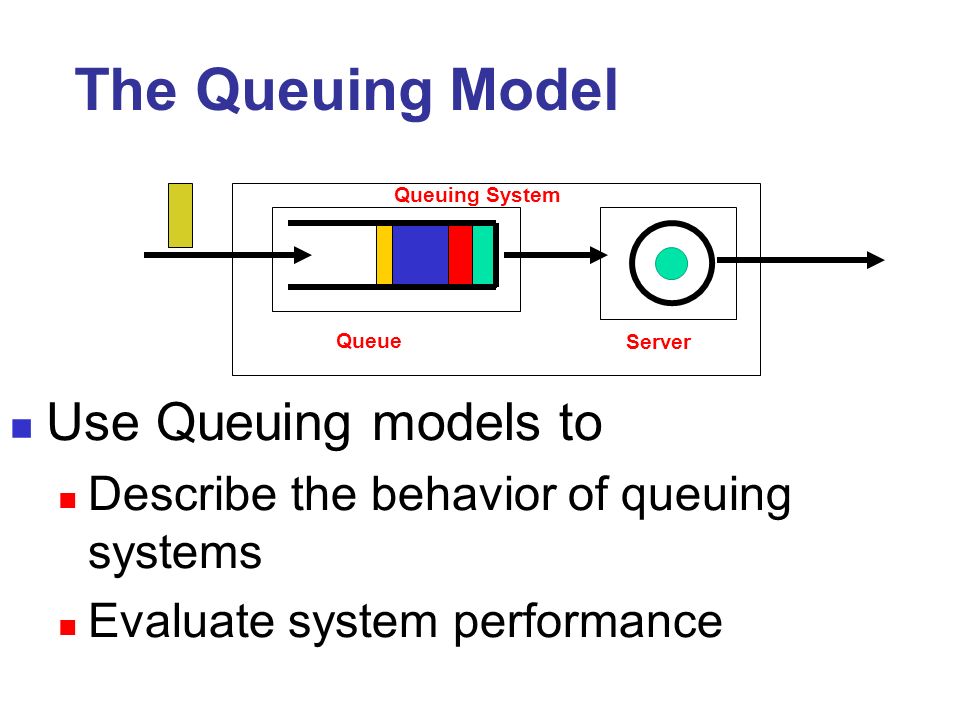 The Queuing Model

Queuing System

Queue

Server

Use Queuing models to

Describe the behavior of queuing systems

Evaluate system performance